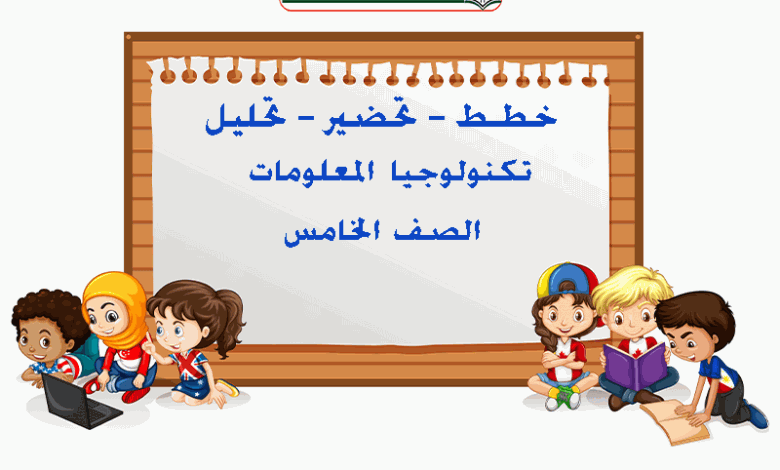 خطط - تحضير - تحليل
تكنولوجيا المعلومات
الصف الخامس